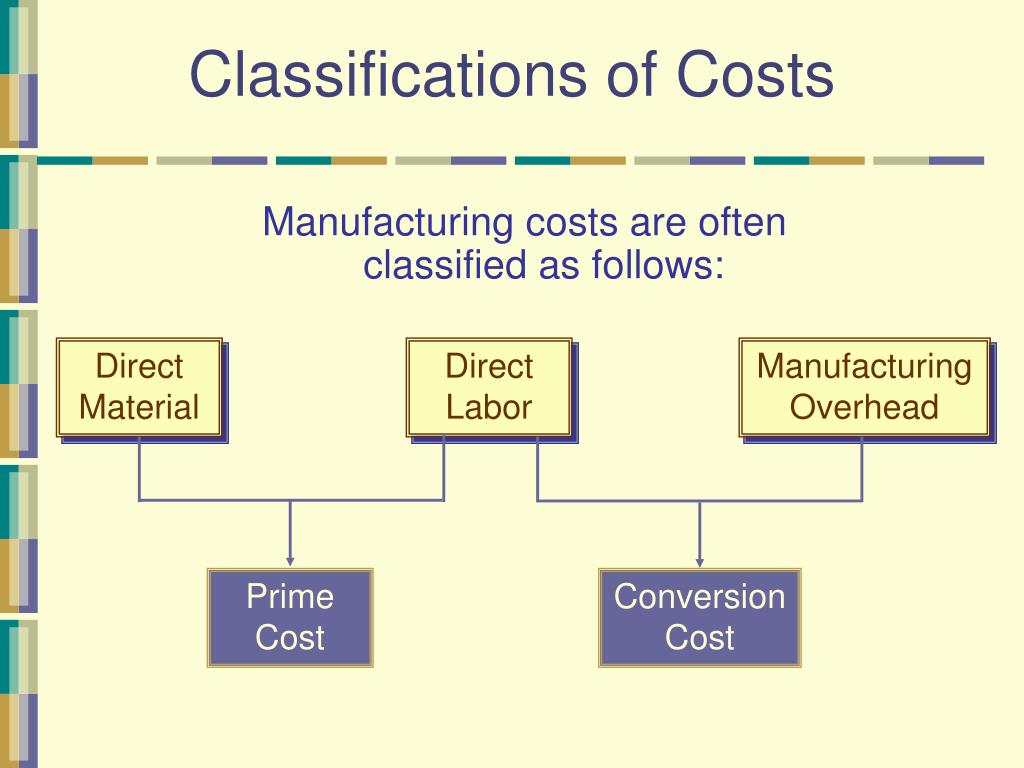 Classifications of Costs

Manufacturing costs are often classified as follows:

Direct Material

Direct Labor

Manufacturing Overhead

Prime Cost

Conversion Cost